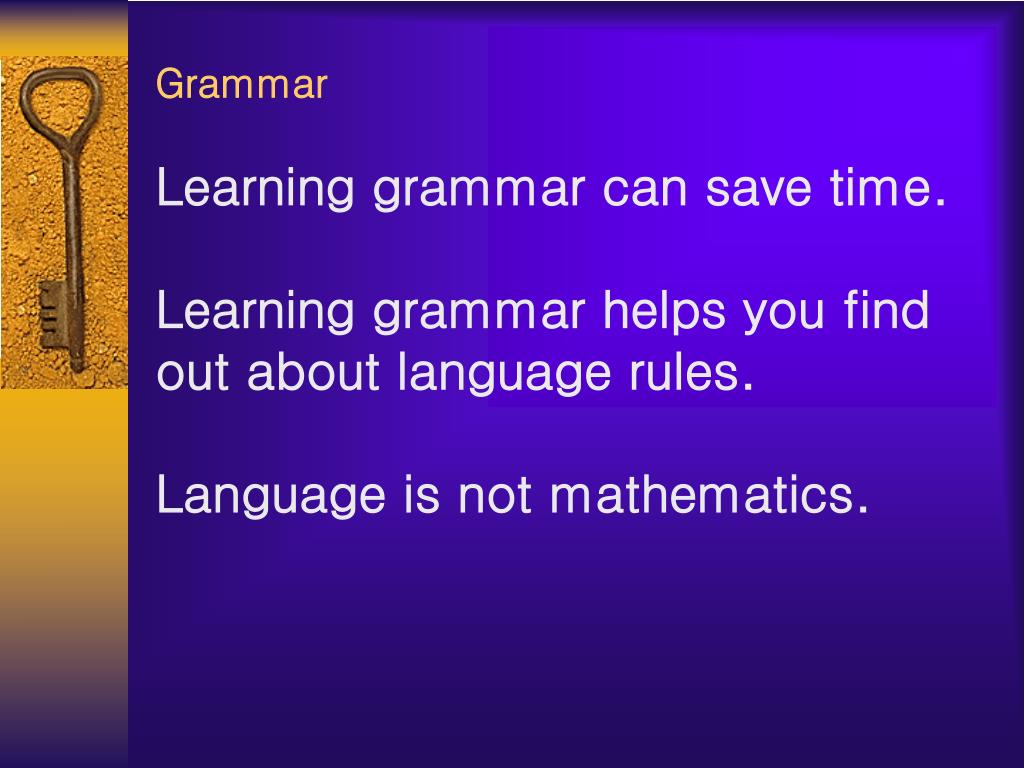 Grammar

Learning grammar can save time.

Learning grammar helps you find out about language rules.

Language is not mathematics.